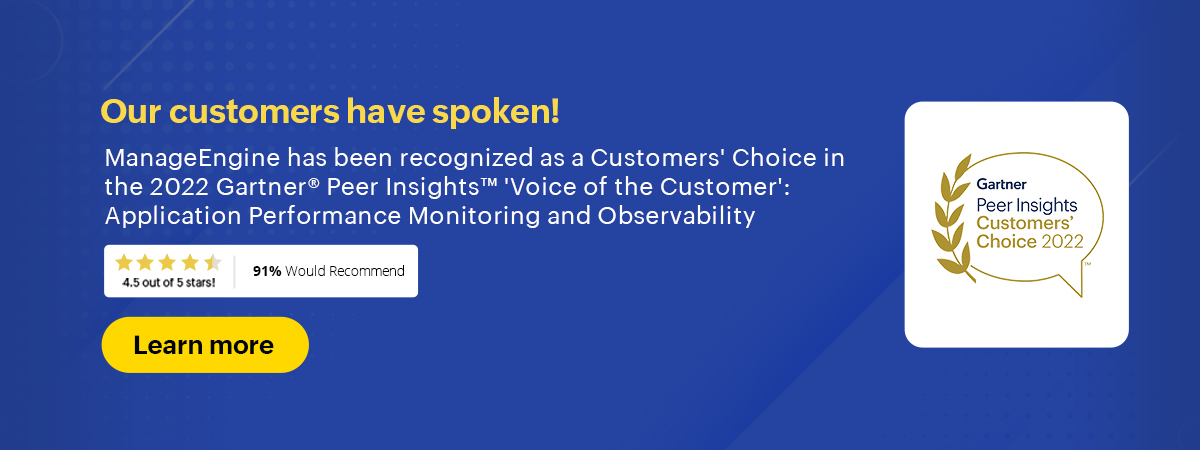 Our customers have spoken!

ManageEngine has been recognized as a Customers' Choice in the 2022 Gartner® Peer Insights™ 'Voice of the Customer': Application Performance Monitoring and Observability

4.5 out of 5 stars!

91% Would Recommend

Learn more

Gartner
Peer Insights
Customers' Choice 2022
™